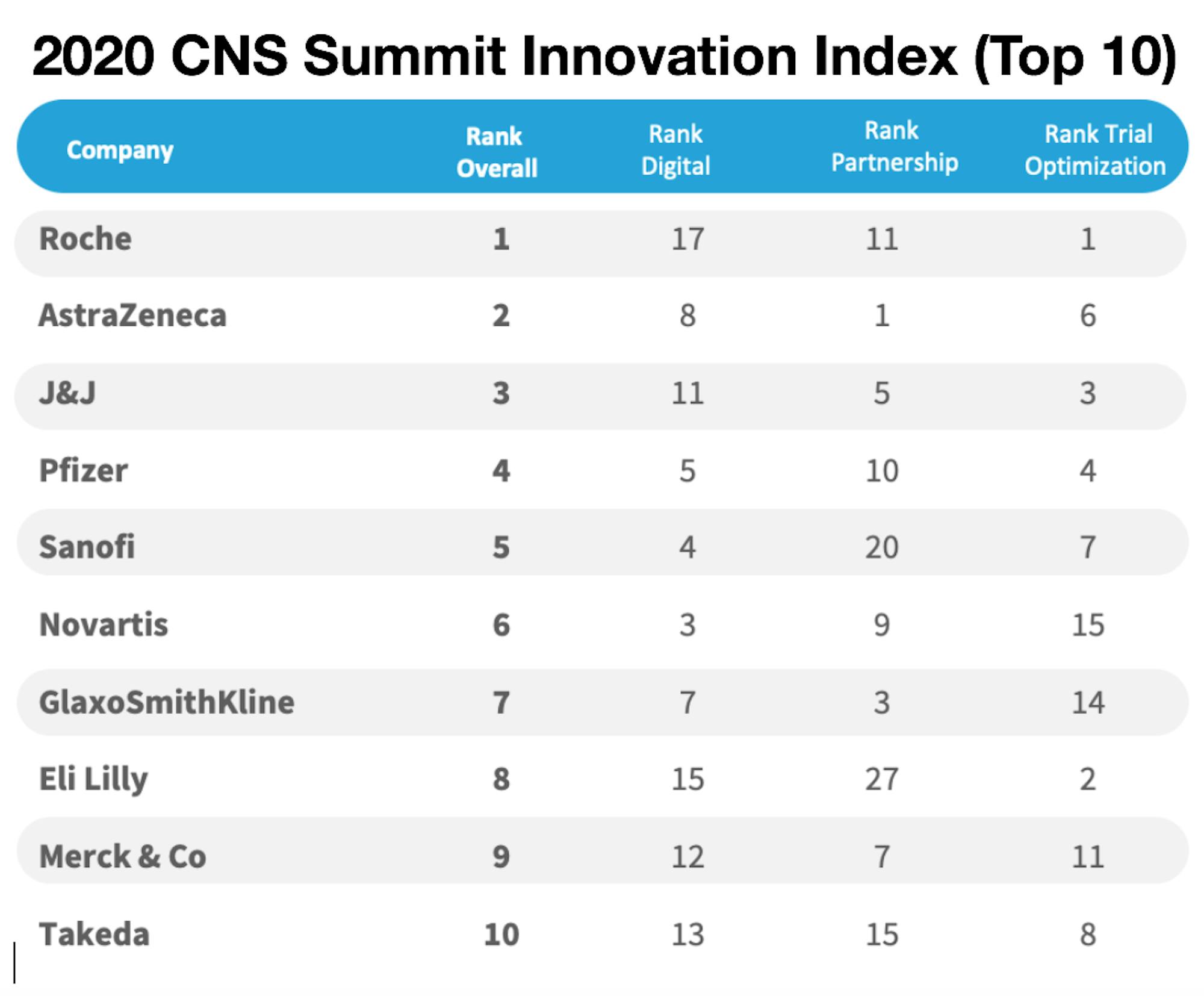 2020 CNS Summit Innovation Index (Top 10)

| Company | Rank Overall | Rank Digital | Rank Partnership | Rank Trial Optimization |
|---|---|---|---|---|
| Roche | 1 | 17 | 11 | 1 |
| AstraZeneca | 2 | 8 | 1 | 6 |
| J&J | 3 | 11 | 5 | 3 |
| Pfizer | 4 | 5 | 10 | 4 |
| Sanofi | 5 | 4 | 20 | 7 |
| Novartis | 6 | 3 | 9 | 15 |
| GlaxoSmithKline | 7 | 7 | 3 | 14 |
| Eli Lilly | 8 | 15 | 27 | 2 |
| Merck & Co | 9 | 12 | 7 | 11 |
| Takeda | 10 | 13 | 15 | 8 |